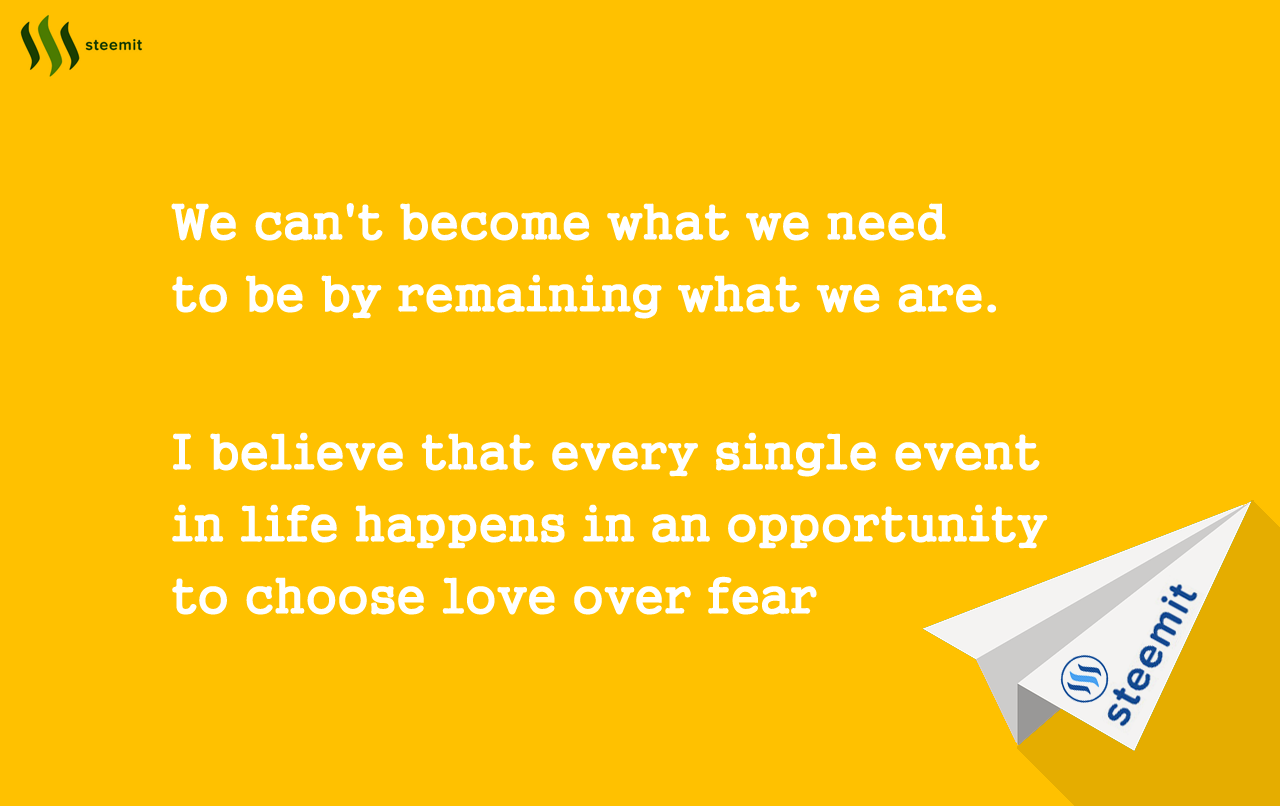 steemit

We can't become what we need to be by remaining what we are.

I believe that every single event in life happens in an opportunity to choose love over fear

steemit